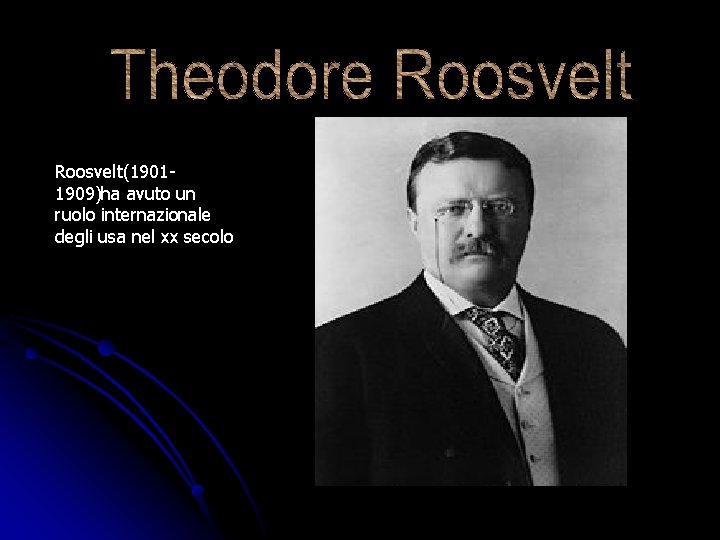 Theodore Roosvelt

Roosvelt(1901-1909)ha avuto un ruolo internazionale degli usa nel xx secolo